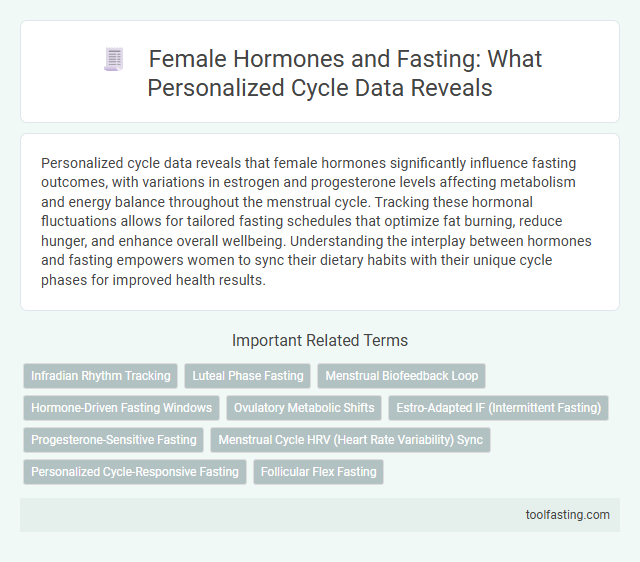 Female Hormones and Fasting: What Personalized Cycle Data Reveals

Personalized cycle data reveals that female hormones significantly influence fasting outcomes, with variations in estrogen and progesterone levels affecting metabolism and energy balance throughout the menstrual cycle. Tracking these hormonal fluctuations allows for tailored fasting schedules that optimize fat burning, reduce hunger, and enhance overall wellbeing. Understanding the interplay between hormones and fasting empowers women to sync their dietary habits with their unique cycle phases for improved health results.

Important Related Terms

Infradian Rhythm Tracking

Luteal Phase Fasting

Menstrual Biofeedback Loop

Hormone-Driven Fasting Windows

Ovulatory Metabolic Shifts

Estro-Adapted IF (Intermittent Fasting)

Progesterone-Sensitive Fasting

Menstrual Cycle HRV (Heart Rate Variability) Sync

Personalized Cycle-Responsive Fasting

Follicular Flex Fasting

toolfasting.com